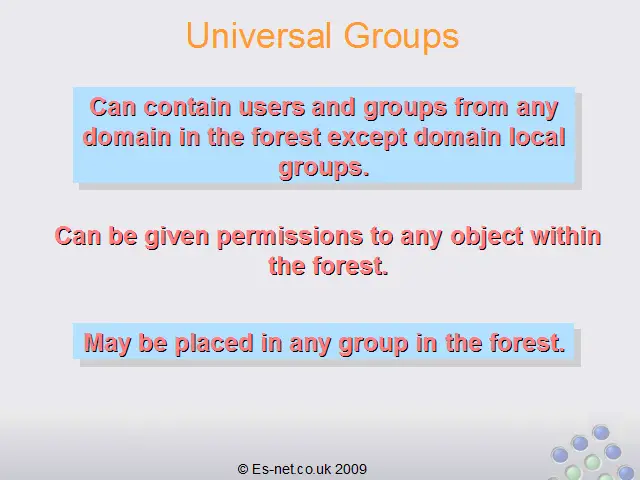 Universal Groups

Can contain users and groups from any domain in the forest except domain local groups.

Can be given permissions to any object within the forest.

May be placed in any group in the forest.

© Es-net.co.uk 2009